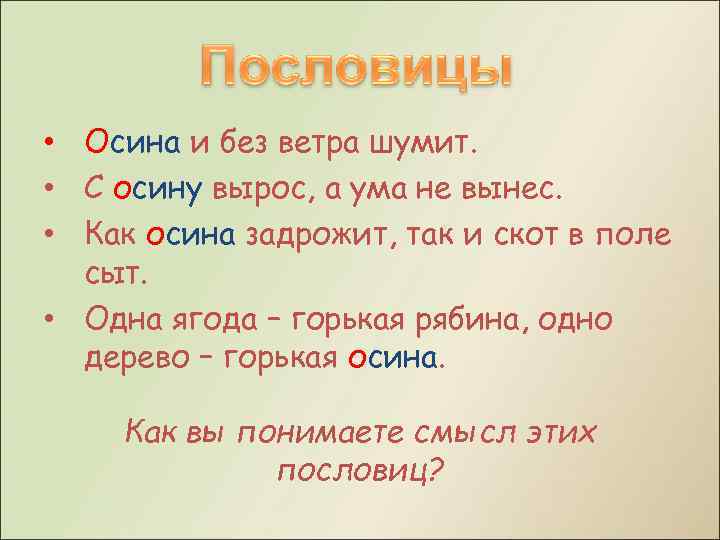 Пословицы

• Осина и без ветра шумит.
• С осину вырос, а ума не вынес.
• Как осина задрожит, так и скот в поле сыт.
• Одна ягода – горькая рябина, одно дерево – горькая осина.

Как вы понимаете смысл этих пословиц?